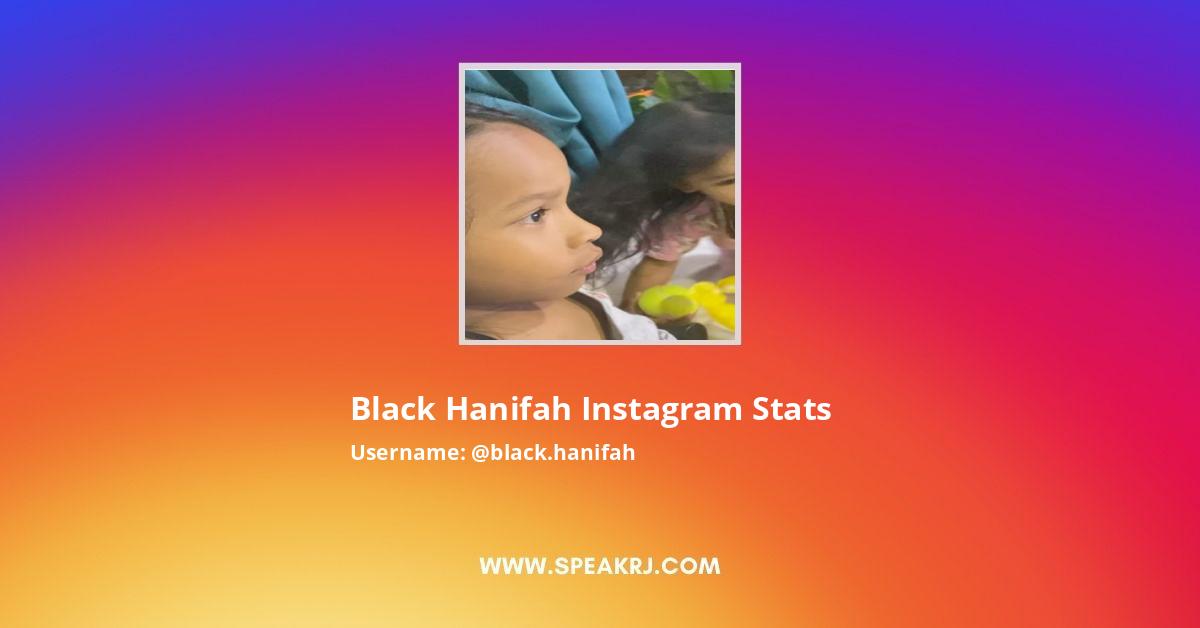 Black Hanifah Instagram Stats
Username: @black.hanifah

WWW.SPEAKRJ.COM